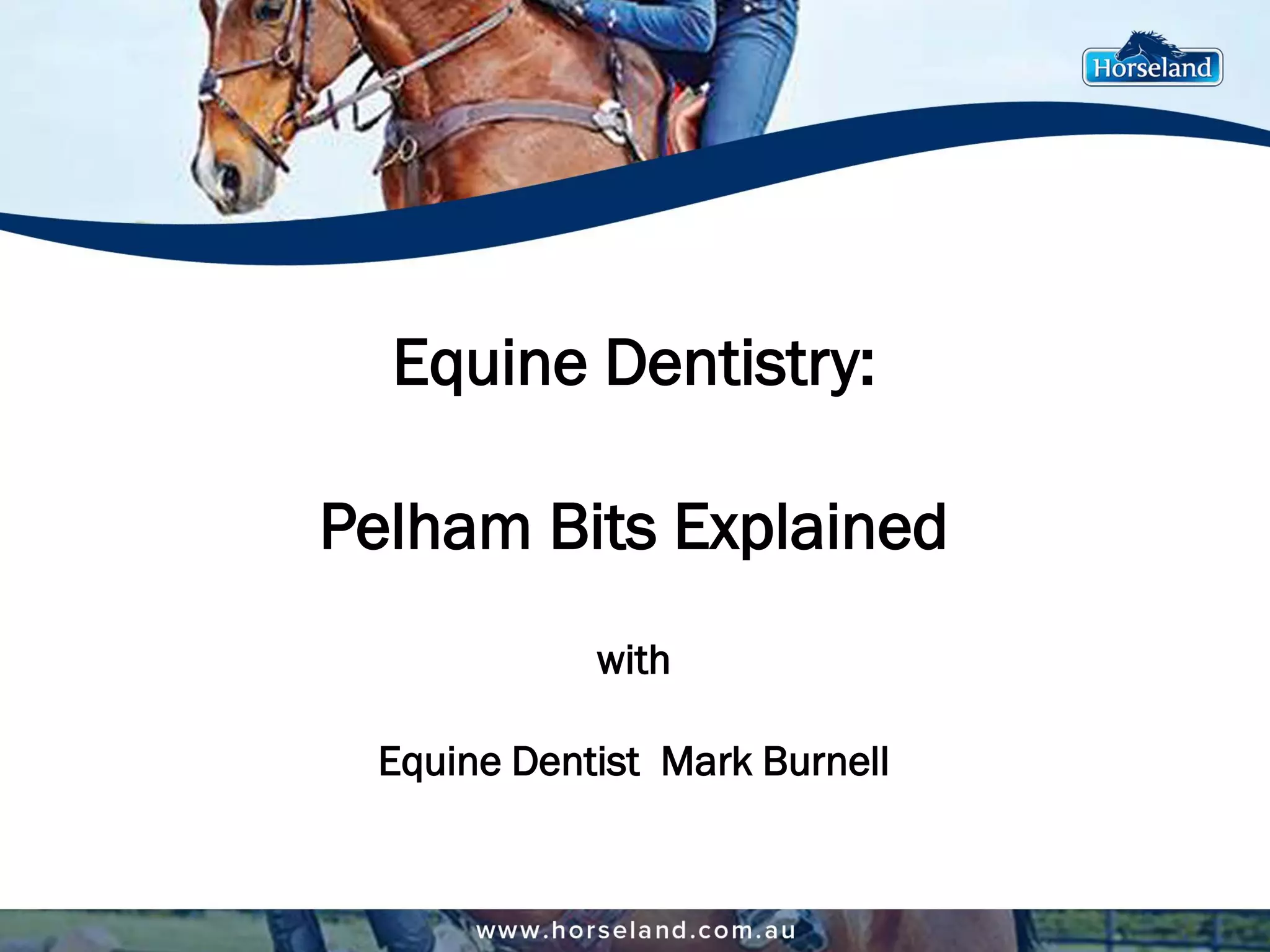 Horseland

Equine Dentistry:

Pelham Bits Explained

with

Equine Dentist Mark Burnell

www.horseland.com.au